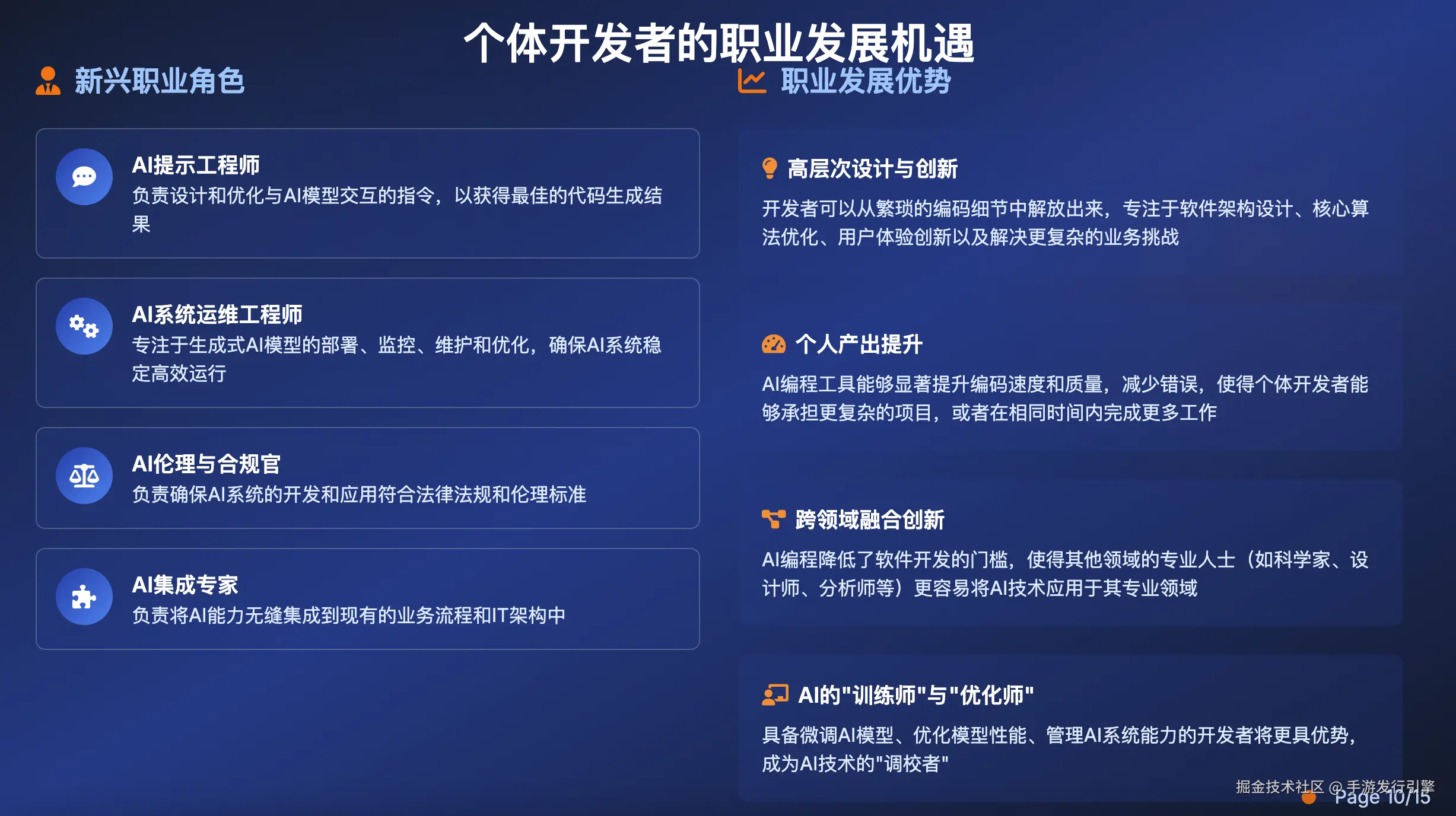 个体开发者的职业发展机遇

新兴职业角色

AI提示工程师
负责设计和优化与AI模型交互的指令，以获得最佳的代码生成结果

AI系统运维工程师
专注于生成式AI模型的部署、监控、维护和优化，确保AI系统稳定高效运行

AI伦理与合规官
负责确保AI系统的开发和应用符合法律法规和伦理标准

AI集成专家
负责将AI能力无缝集成到现有的业务流程和IT架构中

职业发展优势

高层次设计与创新
开发者可以从繁琐的编码细节中解放出来，专注于软件架构设计、核心算法优化、用户体验创新以及解决更复杂的业务挑战

个人产出提升
AI编程工具能够显著提升编码速度和质量，减少错误，使得个体开发者能够承担更复杂的项目，或者在相同时间内完成更多工作

跨领域融合创新
AI编程降低了软件开发的门槛，使得其他领域的专业人士（如科学家、设计师、分析师等）更容易将AI技术应用于其专业领域

AI的"训练师"与"优化师"
具备微调AI模型、优化模型性能、管理AI系统能力的开发者将更具优势，成为AI技术的"调校者"

掘金技术社区 @ 手游发行引擎
Page 10/15